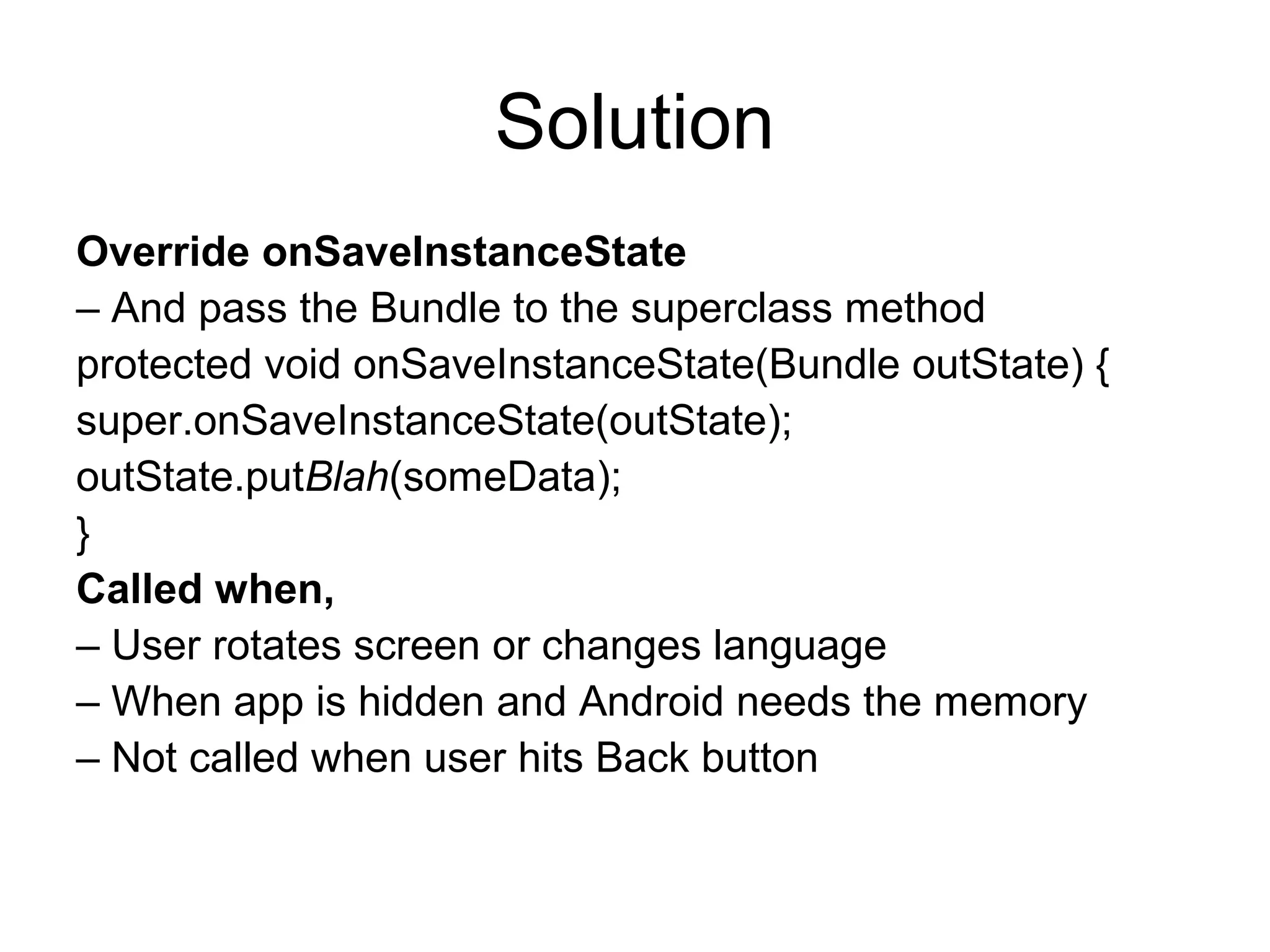 Solution

Override onSaveInstanceState
– And pass the Bundle to the superclass method
protected void onSaveInstanceState(Bundle outState) {
super.onSaveInstanceState(outState);
outState.putBlah(someData);
}
Called when,
– User rotates screen or changes language
– When app is hidden and Android needs the memory
– Not called when user hits Back button